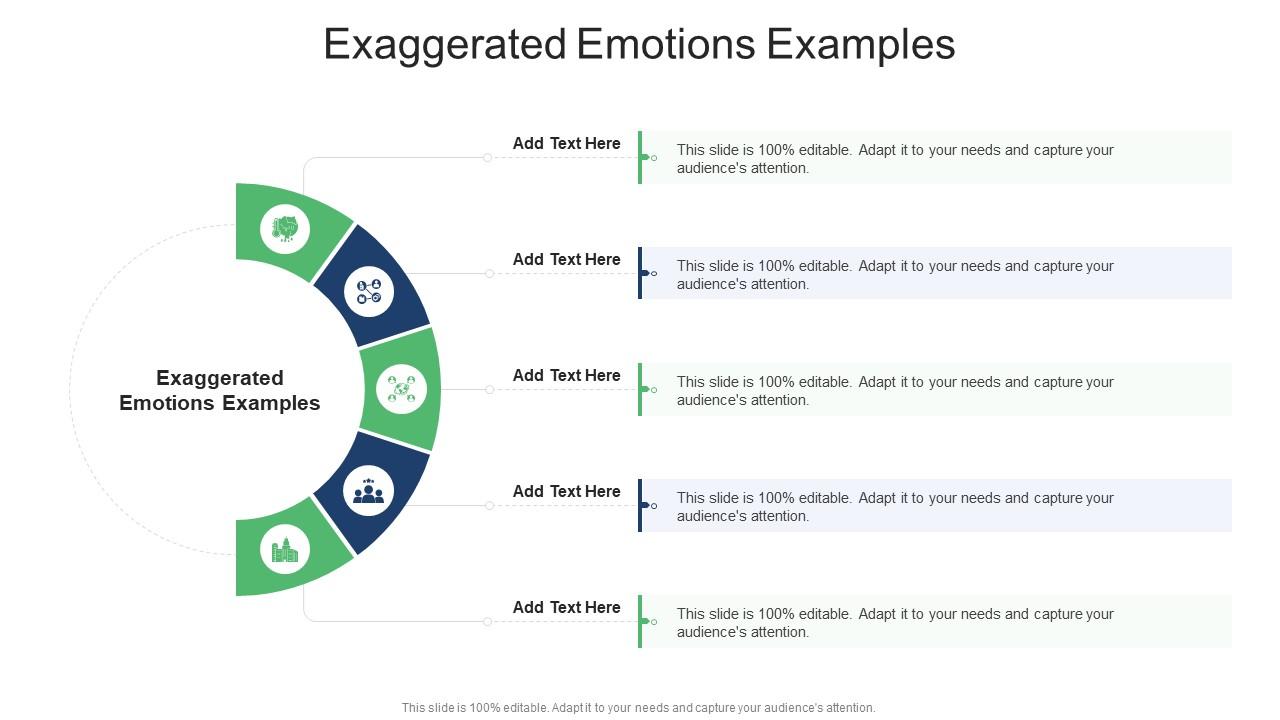 Exaggerated Emotions Examples

Exaggerated Emotions Examples

Add Text Here

This slide is 100% editable. Adapt it to your needs and capture your audience's attention.

Add Text Here

This slide is 100% editable. Adapt it to your needs and capture your audience's attention.

Add Text Here

This slide is 100% editable. Adapt it to your needs and capture your audience's attention.

Add Text Here

This slide is 100% editable. Adapt it to your needs and capture your audience's attention.

Add Text Here

This slide is 100% editable. Adapt it to your needs and capture your audience's attention.

This slide is 100% editable. Adapt it to your needs and capture your audience's attention.